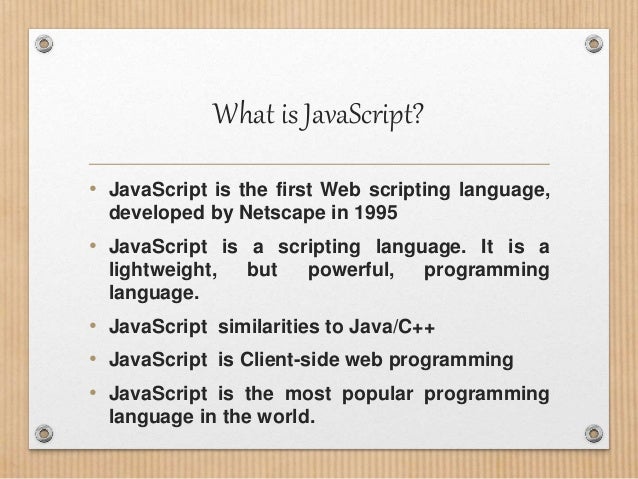 What is JavaScript?

• JavaScript is the first Web scripting language, developed by Netscape in 1995

• JavaScript is a scripting language. It is a lightweight, but powerful, programming language.

• JavaScript similarities to Java/C++

• JavaScript is Client-side web programming

• JavaScript is the most popular programming language in the world.